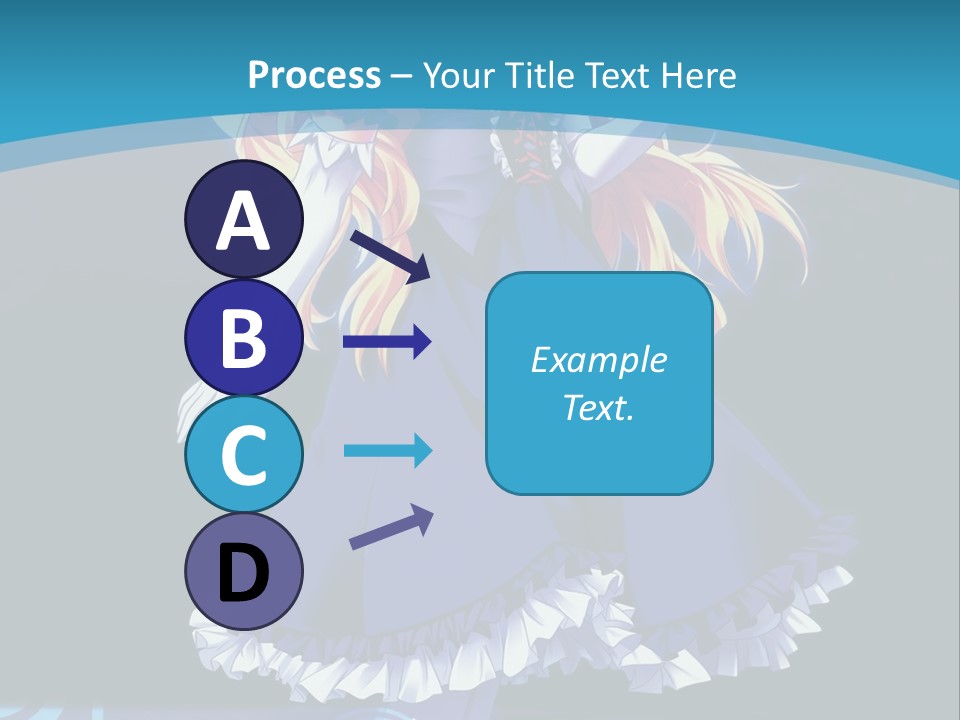 Process – Your Title Text Here

A

B

C

D

Example Text.